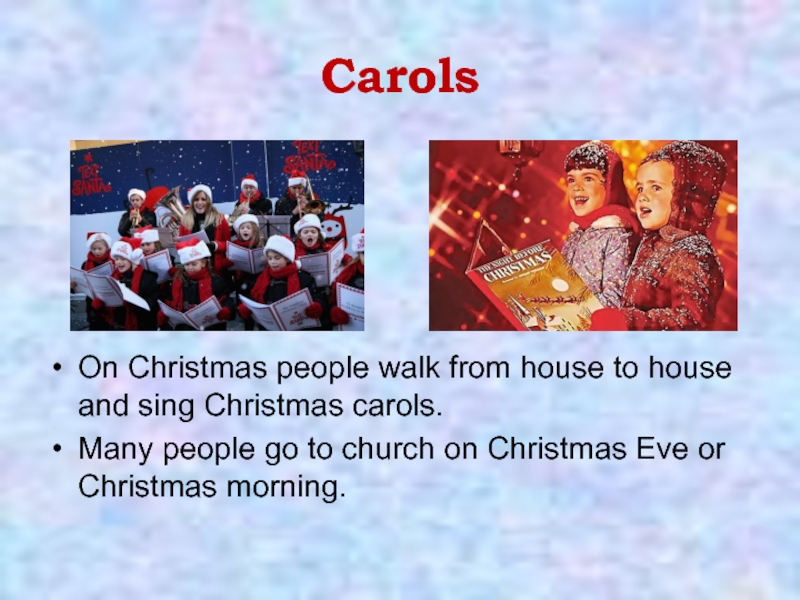 Carols

TEXT SANTA

TEXT SANTA

THE NIGHT BEFORE CHRISTMAS

• On Christmas people walk from house to house and sing Christmas carols.

• Many people go to church on Christmas Eve or Christmas morning.